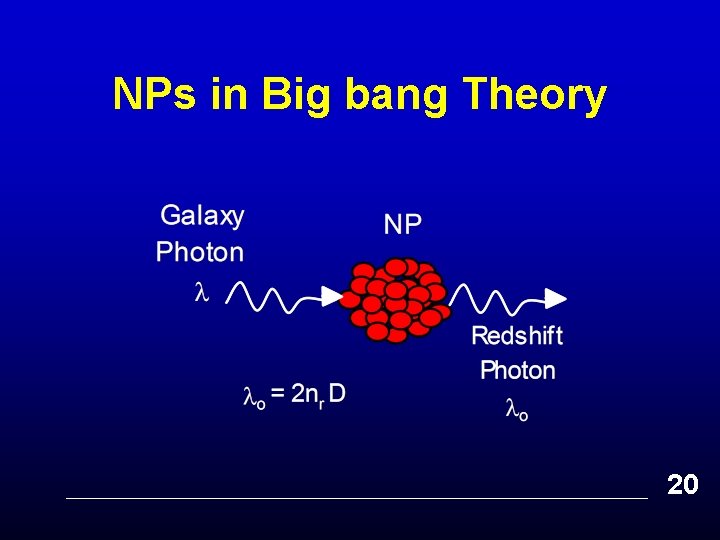 NPs in Big bang Theory

Galaxy Photon $\lambda$

NP

Redshift Photon $\lambda_o$

$\lambda_o = 2n_r D$

20